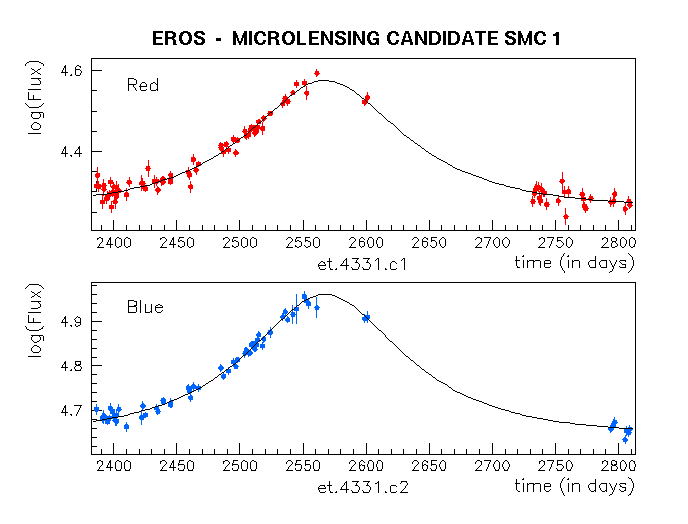 EROS - MICROLENSING CANDIDATE SMC 1

log(Flux)

Red

4.6

4.4

2400 2450 2500 2550 2600 2650 2700 2750 2800

et.4331.c1

time (in days)

log(Flux)

Blue

4.9

4.8

4.7

2400 2450 2500 2550 2600 2650 2700 2750 2800

et.4331.c2

time (in days)